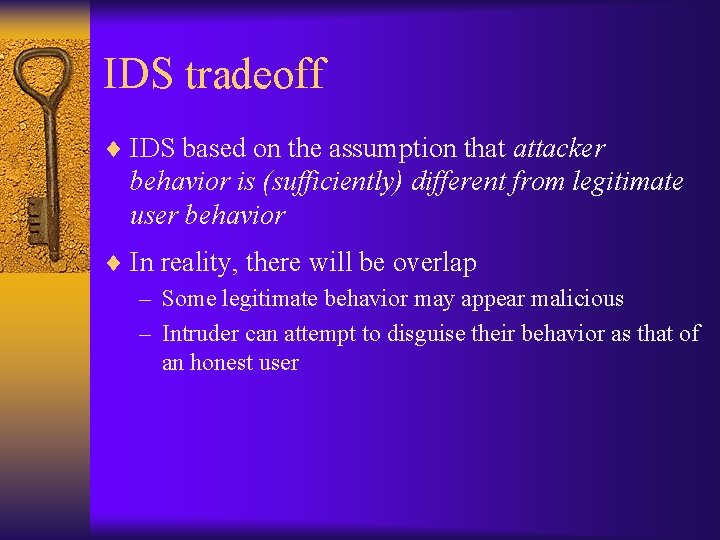 IDS tradeoff

♦ IDS based on the assumption that attacker behavior is (sufficiently) different from legitimate user behavior

♦ In reality, there will be overlap
– Some legitimate behavior may appear malicious
– Intruder can attempt to disguise their behavior as that of an honest user